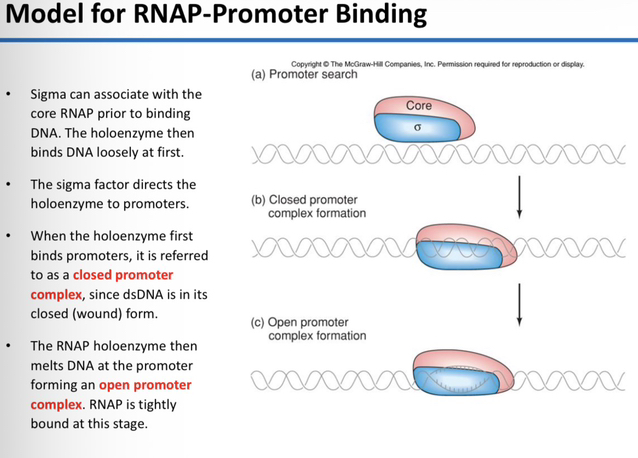 Model for RNAP-Promoter Binding

• Sigma can associate with the core RNAP prior to binding DNA. The holoenzyme then binds DNA loosely at first.

• The sigma factor directs the holoenzyme to promoters.

• When the holoenzyme first binds promoters, it is referred to as a closed promoter complex, since dsDNA is in its closed (wound) form.

• The RNAP holoenzyme then melts DNA at the promoter forming an open promoter complex. RNAP is tightly bound at this stage.

Copyright © The McGraw-Hill Companies, Inc. Permission required for reproduction or display.

(a) Promoter search

Core

σ

(b) Closed promoter complex formation

(c) Open promoter complex formation